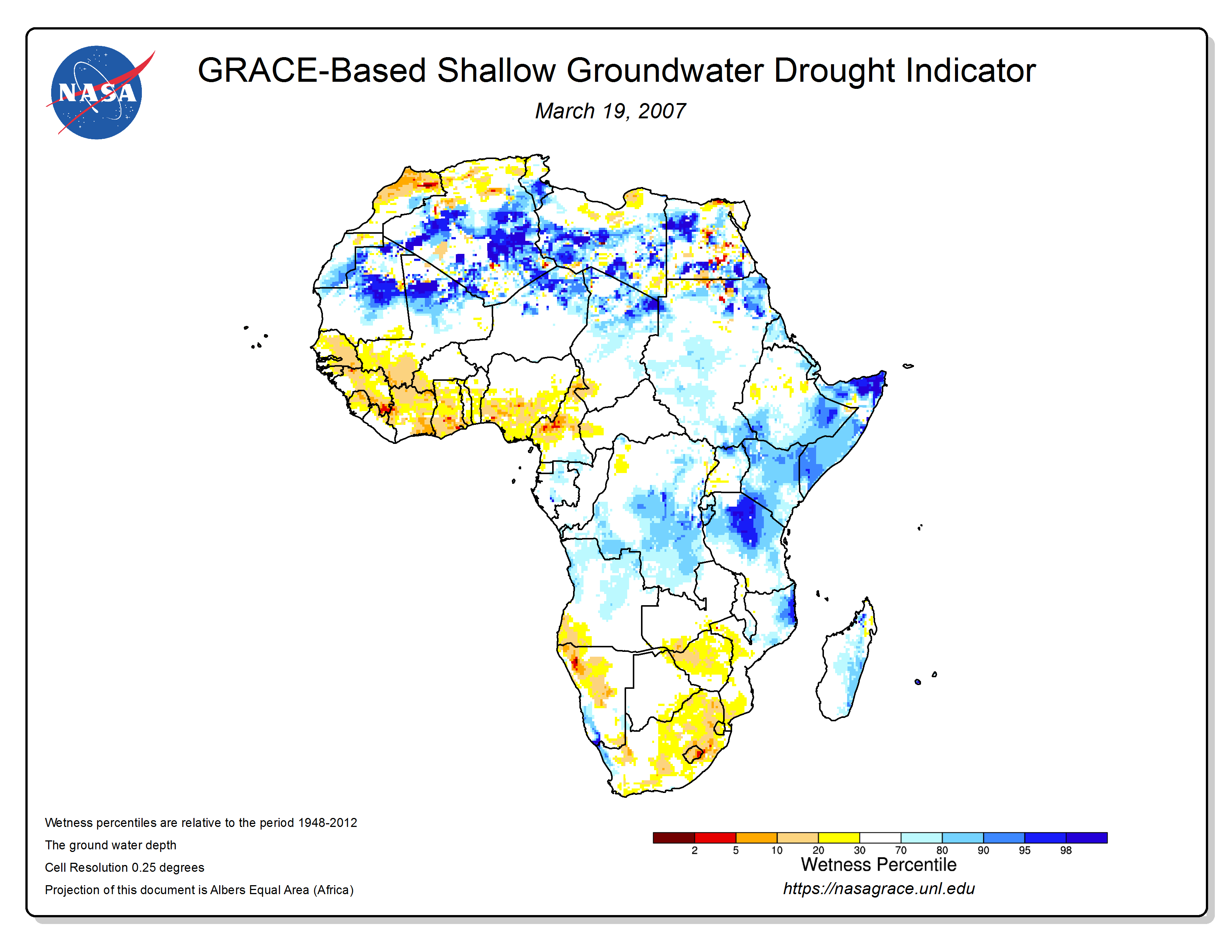 NASA

GRACE-Based Shallow Groundwater Drought Indicator

March 19, 2007

Wetness percentiles are relative to the period 1948-2012

The ground water depth

Cell Resolution 0.25 degrees

Projection of this document is Albers Equal Area (Africa)

2 5 10 20 30 70 80 90 95 98

Wetness Percentile

https://nasagrace.unl.edu